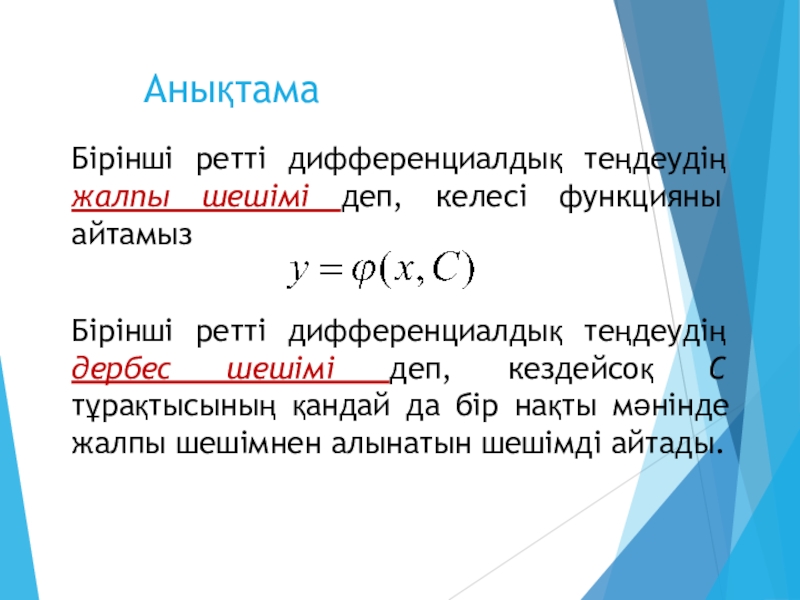 Анықтама

Бірінші ретті дифференциалдық теңдеудің жалпы шешімі деп, келесі функцияны айтамыз

$y = \varphi(x, C)$

Бірінші ретті дифференциалдық теңдеудің дербес шешімі деп, кездейсоқ С тұрақтысының қандай да бір нақты мәнінде жалпы шешімнен алынатын шешімді айтады.